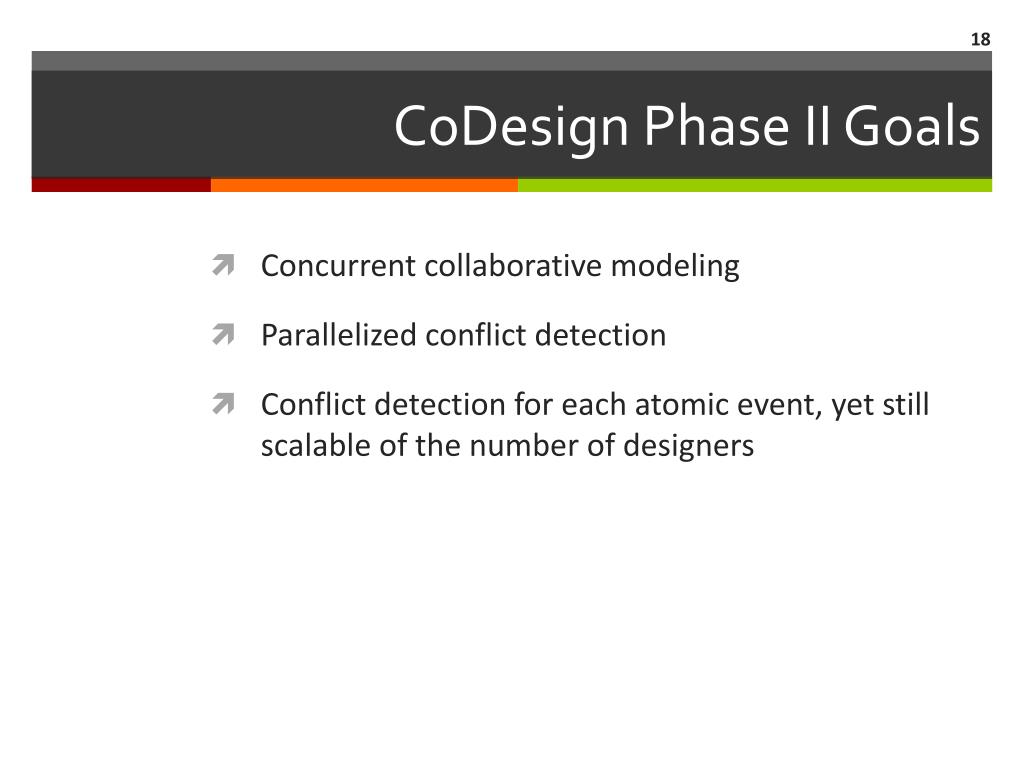 18

CoDesign Phase II Goals

Concurrent collaborative modeling

Parallelized conflict detection

Conflict detection for each atomic event, yet still scalable of the number of designers